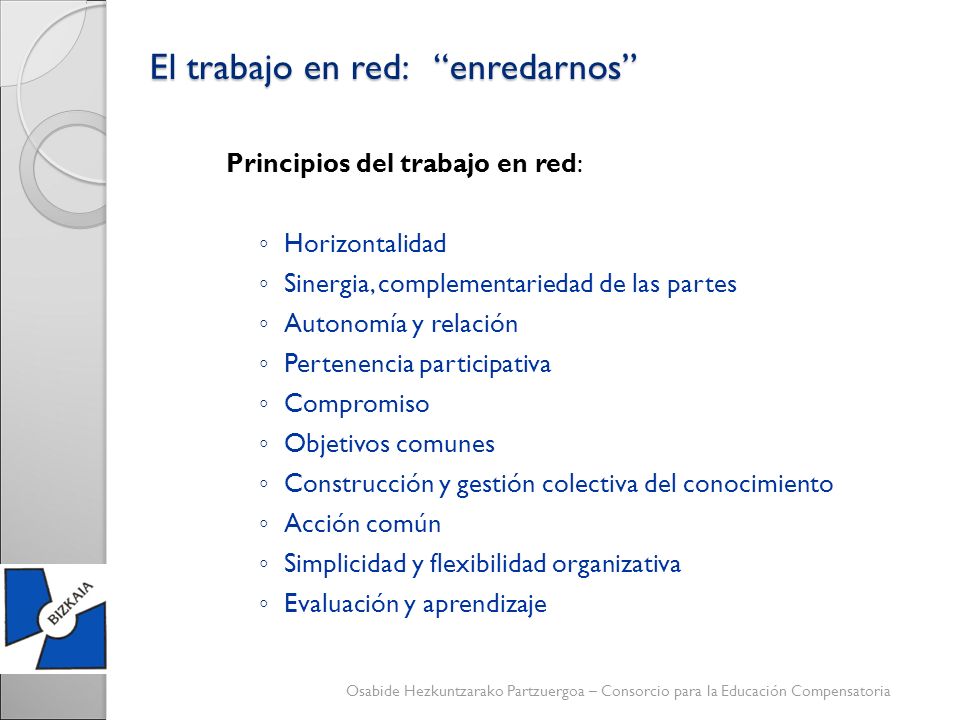 El trabajo en red: “enredarnos”

Principios del trabajo en red:

◦ Horizontalidad
◦ Sinergia, complementariedad de las partes
◦ Autonomía y relación
◦ Pertenencia participativa
◦ Compromiso
◦ Objetivos comunes
◦ Construcción y gestión colectiva del conocimiento
◦ Acción común
◦ Simplicidad y flexibilidad organizativa
◦ Evaluación y aprendizaje

BIZKAIA

Osabide Hezkuntzarako Partzuergoa – Consorcio para la Educación Compensatoria